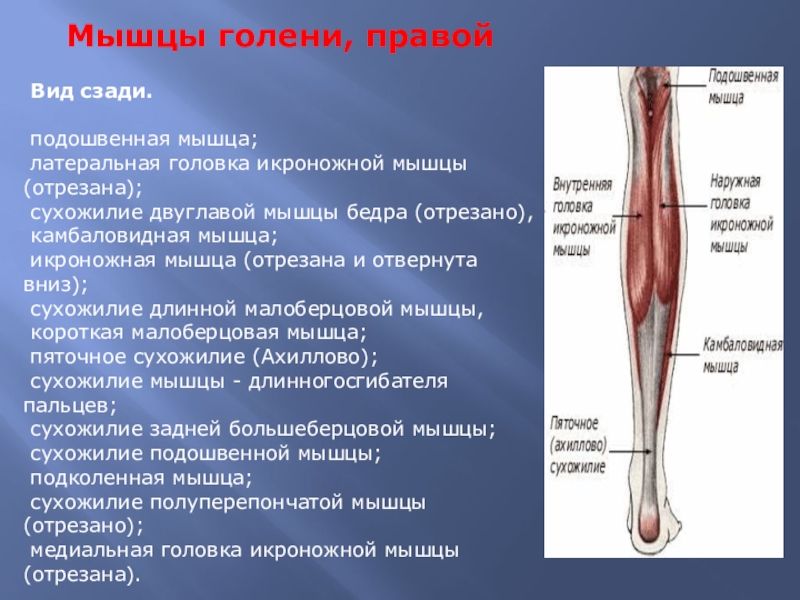 Мышцы голени, правой

Вид сзади.

подошвенная мышца;
латеральная головка икроножной мышцы (отрезана);
сухожилие двуглавой мышцы бедра (отрезано),
камбаловидная мышца;
икроножная мышца (отрезана и отвернута вниз);
сухожилие длинной малоберцовой мышцы,
короткая малоберцовая мышца;
пяточное сухожилие (Ахиллово);
сухожилие мышцы - длинногосгибателя пальцев;
сухожилие задней большеберцовой мышцы;
сухожилие подошвенной мышцы;
подколенная мышца;
сухожилие полуперепончатой мышцы (отрезано);
медиальная головка икроножной мышцы (отрезана).

Подошвенная мышца
Внутренняя головка икроножной мышцы
Наружная головка икроножной мышцы
Камбаловидная мышца
Пяточное (ахиллово) сухожилие